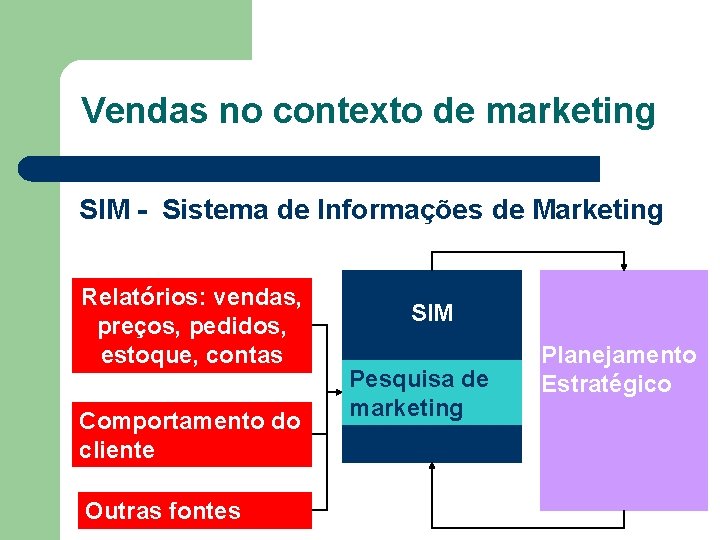 Vendas no contexto de marketing

SIM - Sistema de Informações de Marketing

Relatórios: vendas, preços, pedidos, estoque, contas

Comportamento do cliente

Outras fontes

SIM

Pesquisa de marketing

Planejamento Estratégico